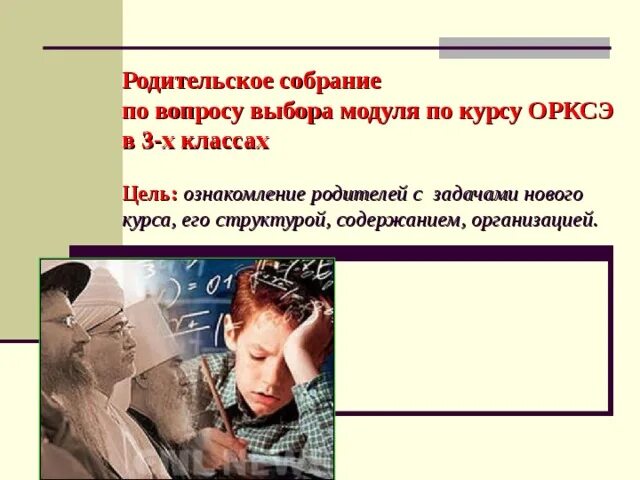 Родительское собрание
по вопросу выбора модуля по курсу ОРКСЭ
в 3-х классах

Цель: ознакомление родителей с задачами нового курса, его структурой, содержанием, организацией.